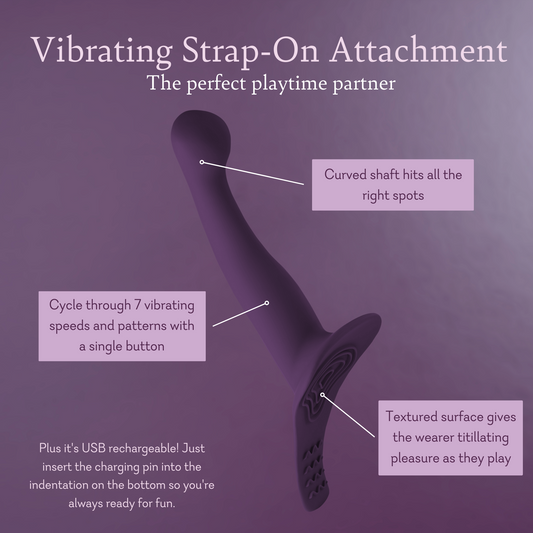 Vibrating Strap-On Attachment
The perfect playtime partner

Curved shaft hits all the right spots

Cycle through 7 vibrating speeds and patterns with a single button

Textured surface gives the wearer titillating pleasure as they play

Plus it's USB rechargeable! Just insert the charging pin into the indentation on the bottom so you're always ready for fun.